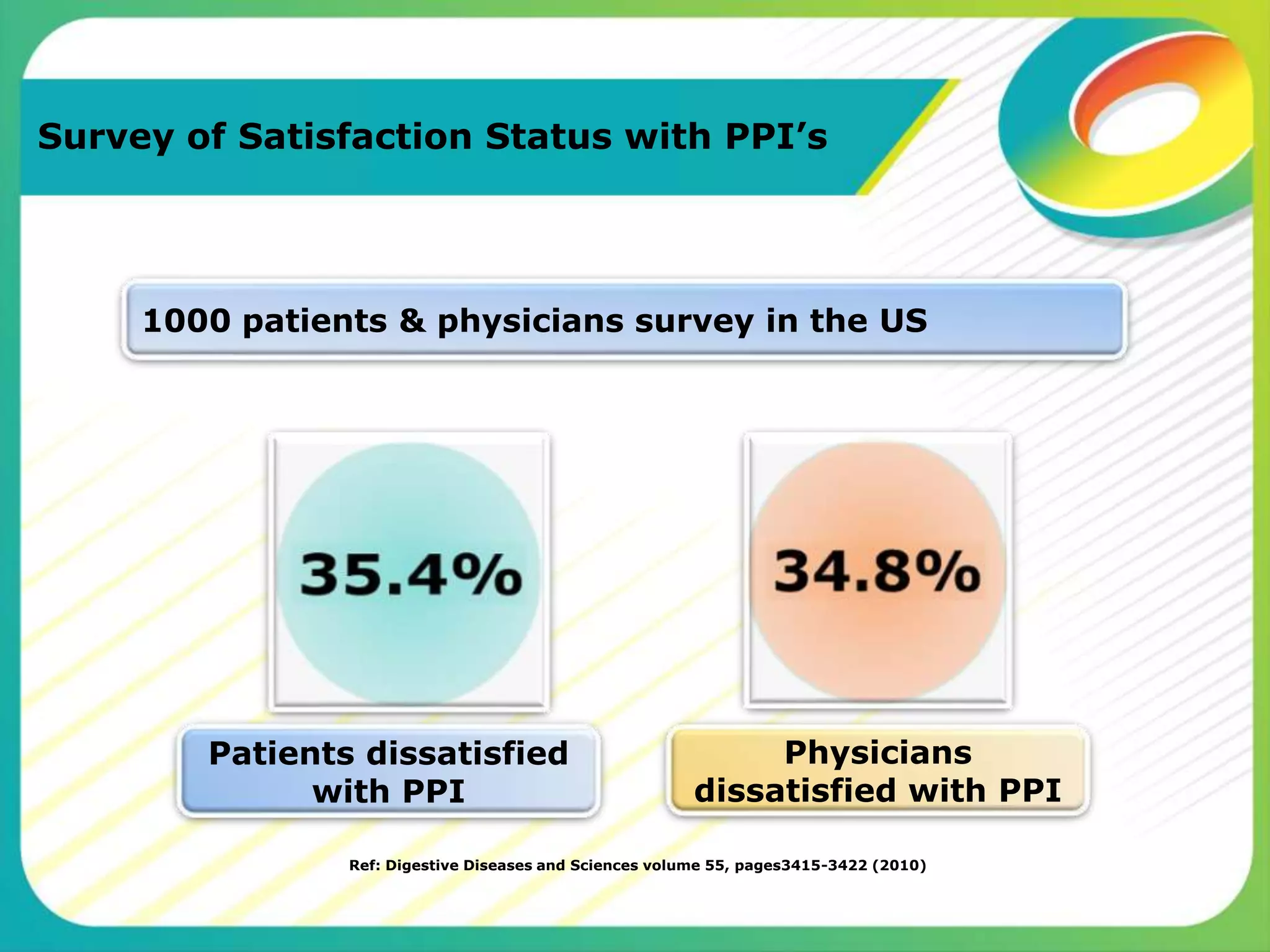 Survey of Satisfaction Status with PPI’s

1000 patients & physicians survey in the US

35.4%

34.8%

Patients dissatisfied with PPI

Physicians dissatisfied with PPI

Ref: Digestive Diseases and Sciences volume 55, pages3415-3422 (2010)